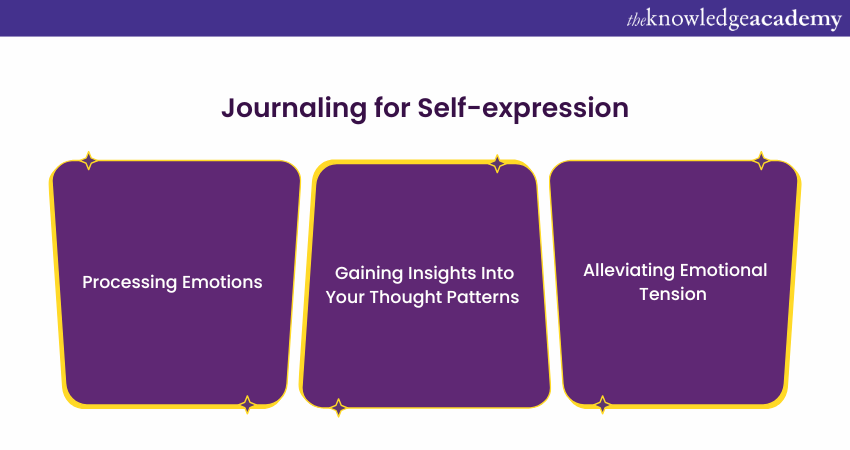 theknowledgeacademy

Journaling for Self-expression

Processing Emotions

Gaining Insights Into Your Thought Patterns

Alleviating Emotional Tension